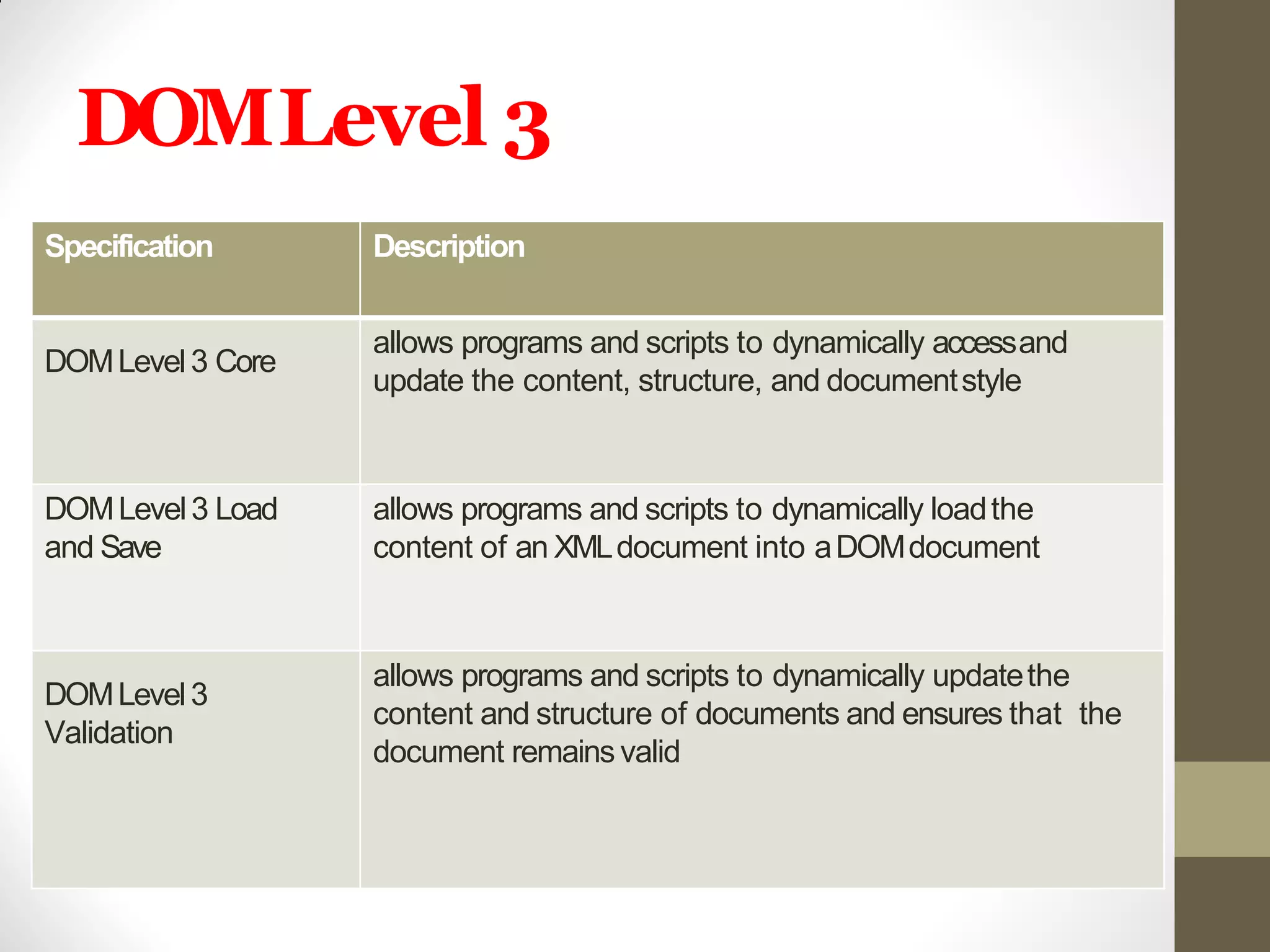 DOM Level 3

| Specification | Description |
|---|---|
| DOM Level 3 Core | allows programs and scripts to dynamically access and update the content, structure, and document style |
| DOM Level 3 Load and Save | allows programs and scripts to dynamically load the content of an XML document into a DOM document |
| DOM Level 3 Validation | allows programs and scripts to dynamically update the content and structure of documents and ensures that the document remains valid |